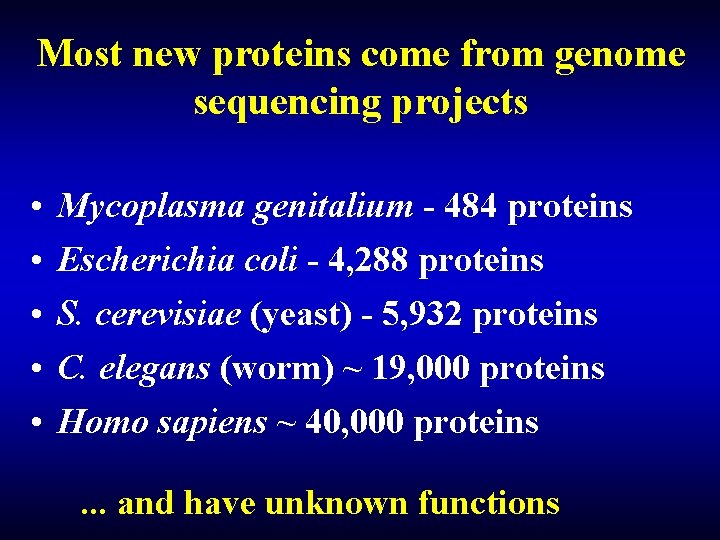 Most new proteins come from genome sequencing projects

• Mycoplasma genitalium - 484 proteins
• Escherichia coli - 4,288 proteins
• S. cerevisiae (yeast) - 5,932 proteins
• C. elegans (worm) ~ 19,000 proteins
• Homo sapiens ~ 40,000 proteins

... and have unknown functions